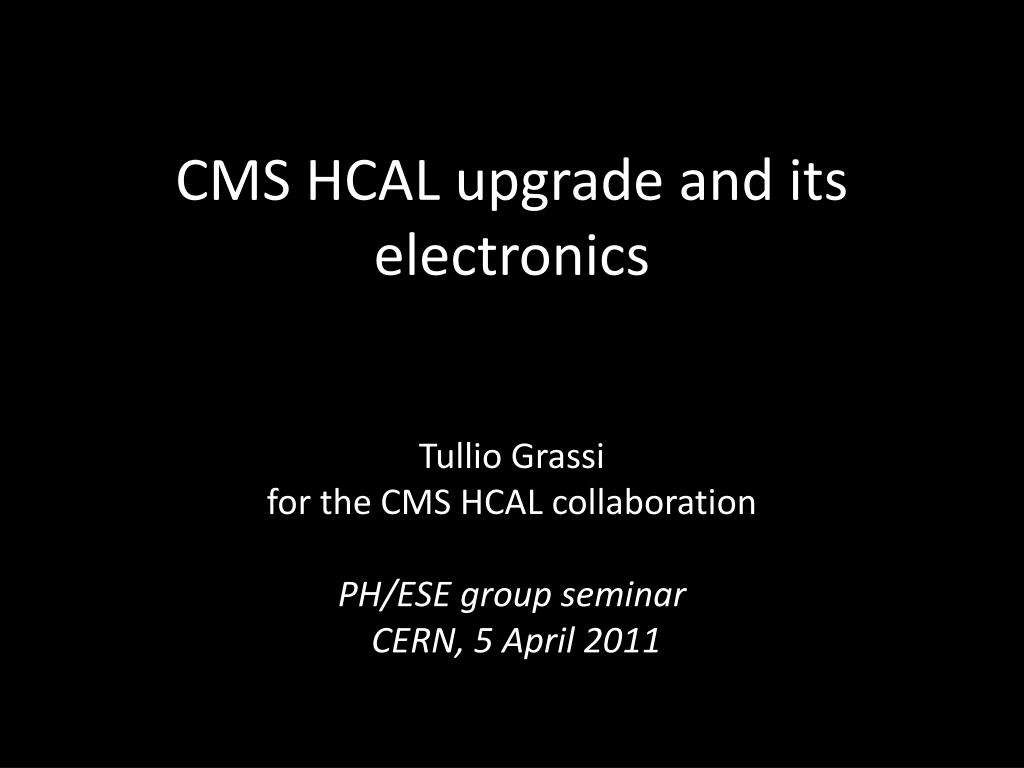 CMS HCAL upgrade and its electronics

Tullio Grassi
for the CMS HCAL collaboration

PH/ESE group seminar
CERN, 5 April 2011